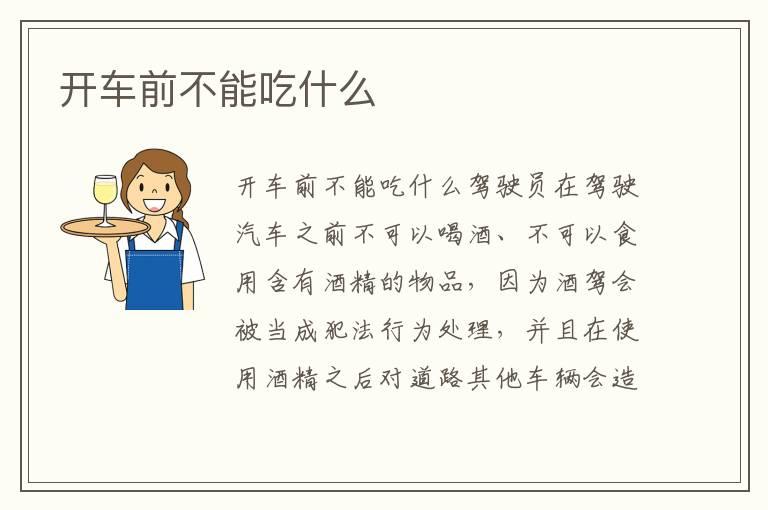 开车前不能吃什么

开车前不能吃什么驾驶员在驾驶汽车之前不可以喝酒、不可以食用含有酒精的物品，因为酒驾会被当成犯法行为处理，并且在使用酒精之后对道路其他车辆会造